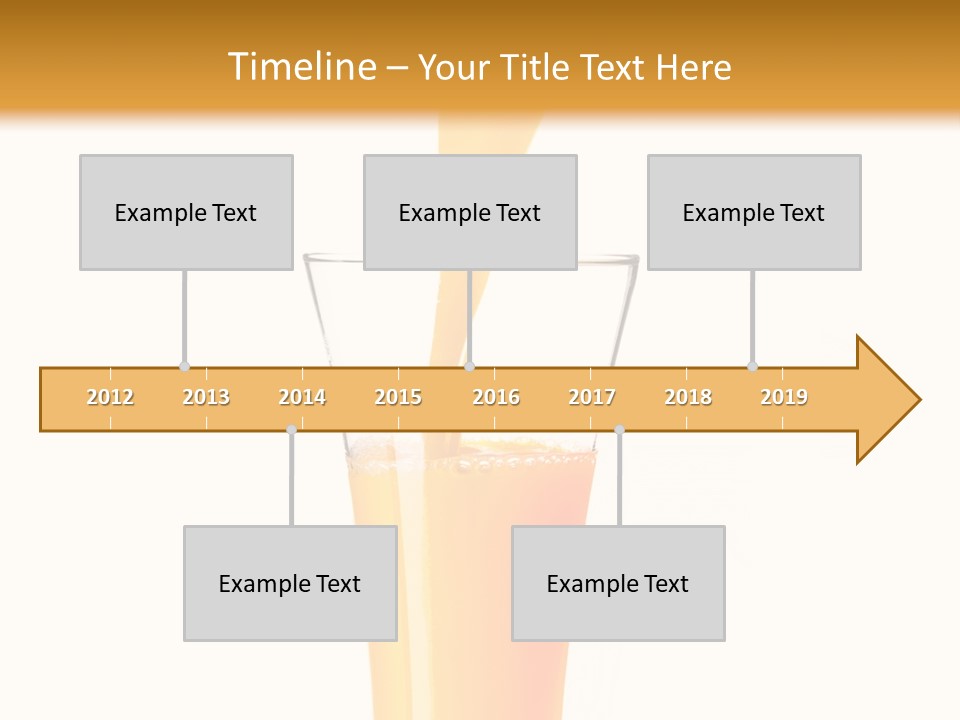 Timeline – Your Title Text Here

Example Text

Example Text

Example Text

2012 2013 2014 2015 2016 2017 2018 2019

Example Text

Example Text